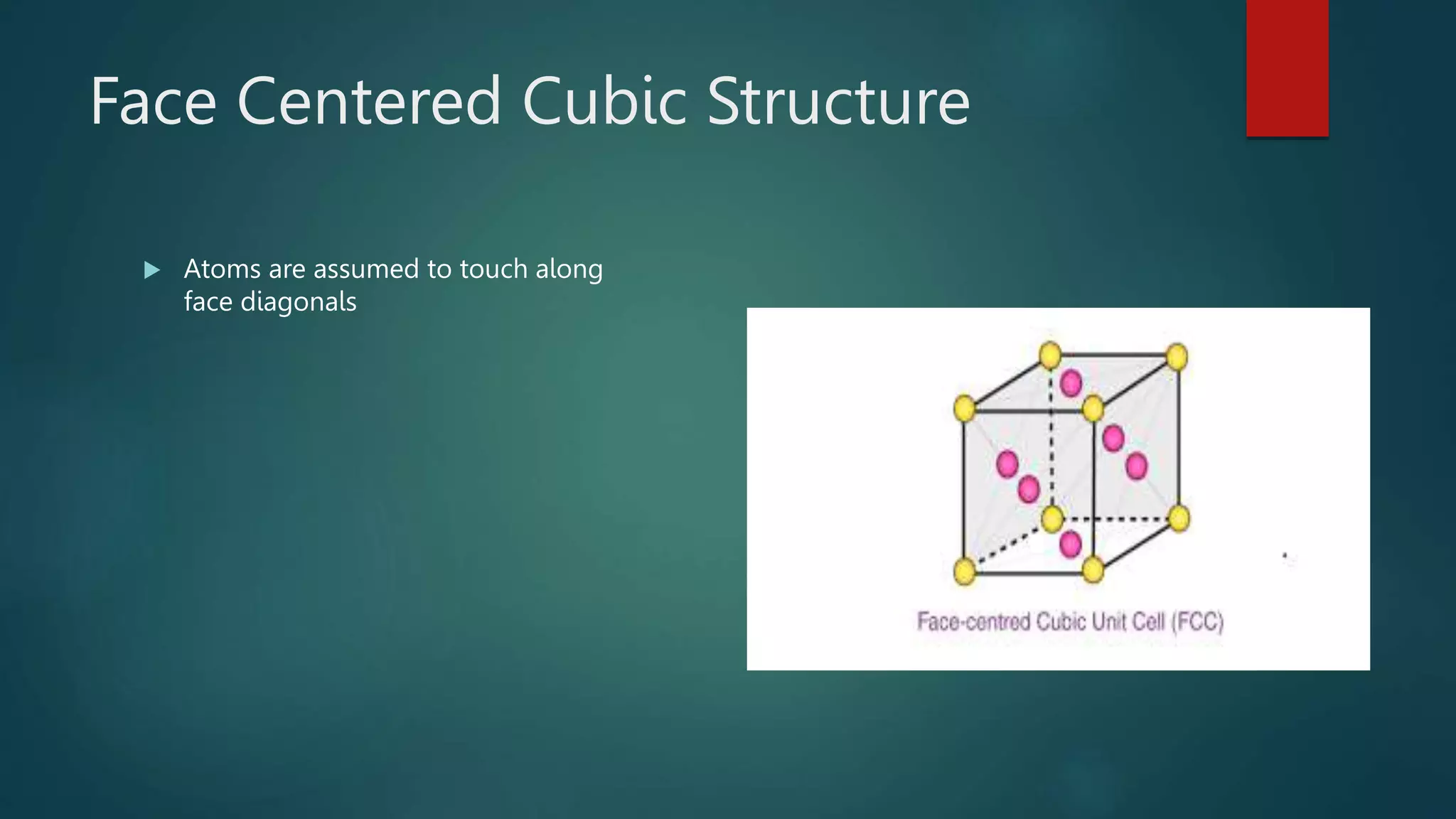 Face Centered Cubic Structure

Atoms are assumed to touch along face diagonals

Face-centred Cubic Unit Cell (FCC)